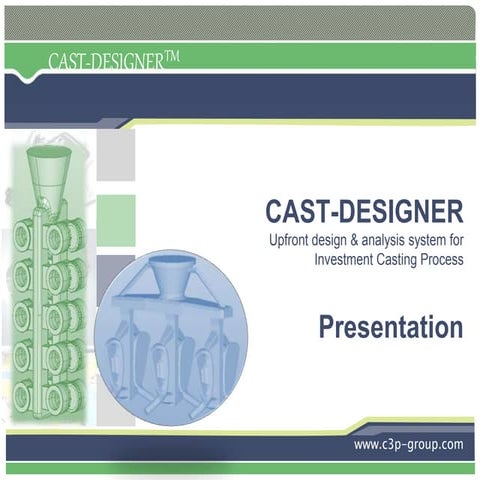 CAST-DESIGNER™

CAST-DESIGNER

Upfront design & analysis system for Investment Casting Process

Presentation

www.c3p-group.com